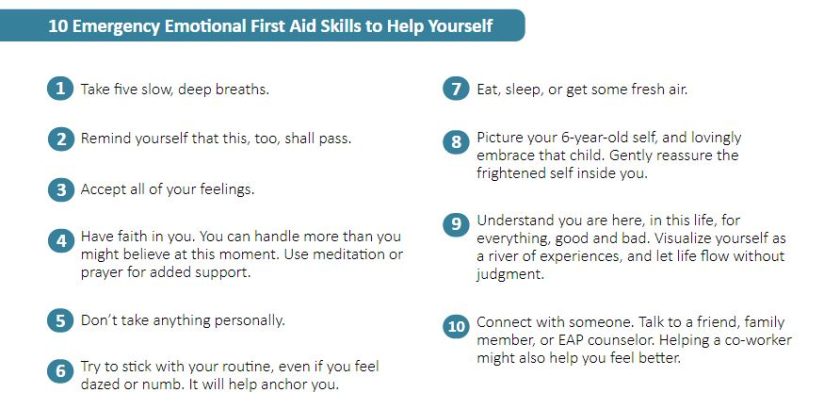 10 Emergency Emotional First Aid Skills to Help Yourself

1 Take five slow, deep breaths.

2 Remind yourself that this, too, shall pass.

3 Accept all of your feelings.

4 Have faith in you. You can handle more than you might believe at this moment. Use meditation or prayer for added support.

5 Don't take anything personally.

6 Try to stick with your routine, even if you feel dazed or numb. It will help anchor you.

7 Eat, sleep, or get some fresh air.

8 Picture your 6-year-old self, and lovingly embrace that child. Gently reassure the frightened self inside you.

9 Understand you are here, in this life, for everything, good and bad. Visualize yourself as a river of experiences, and let life flow without judgment.

10 Connect with someone. Talk to a friend, family member, or EAP counselor. Helping a co-worker might also help you feel better.